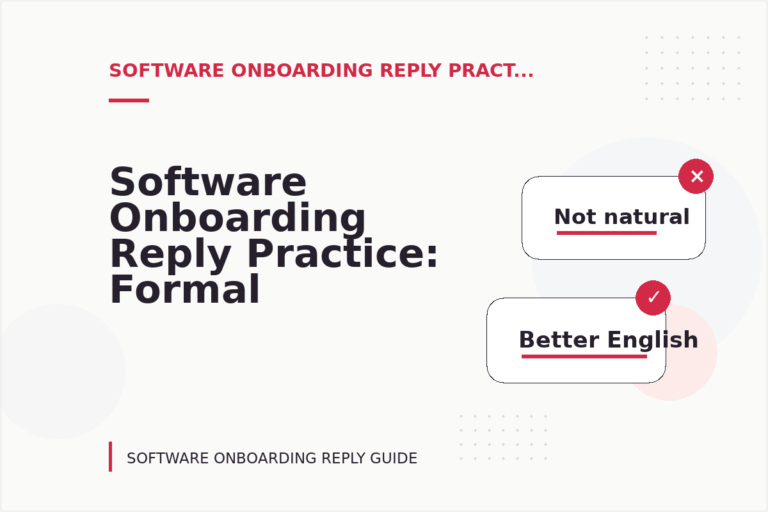 SOFTWARE ONBOARDING REPLY PRACT...

Software Onboarding Reply Practice: Formal

Not natural

Better English

SOFTWARE ONBOARDING REPLY GUIDE